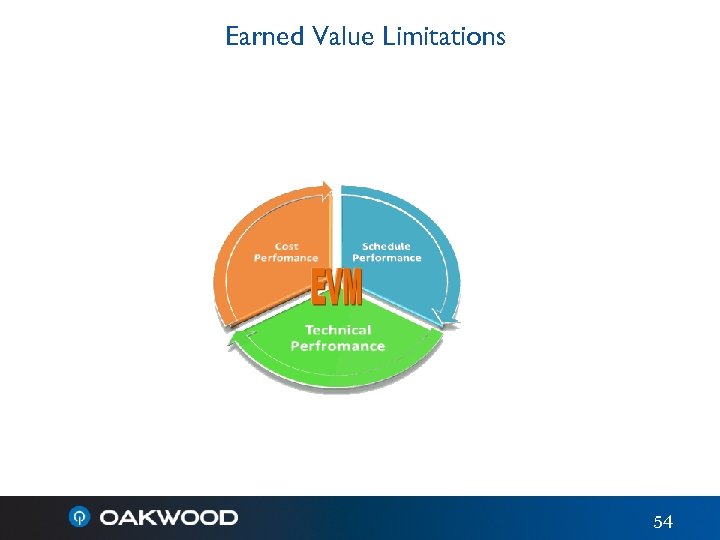 Earned Value Limitations

Cost Perfomance

Schedule Performance

EVM

Technical Perfromance

OAKWOOD

54